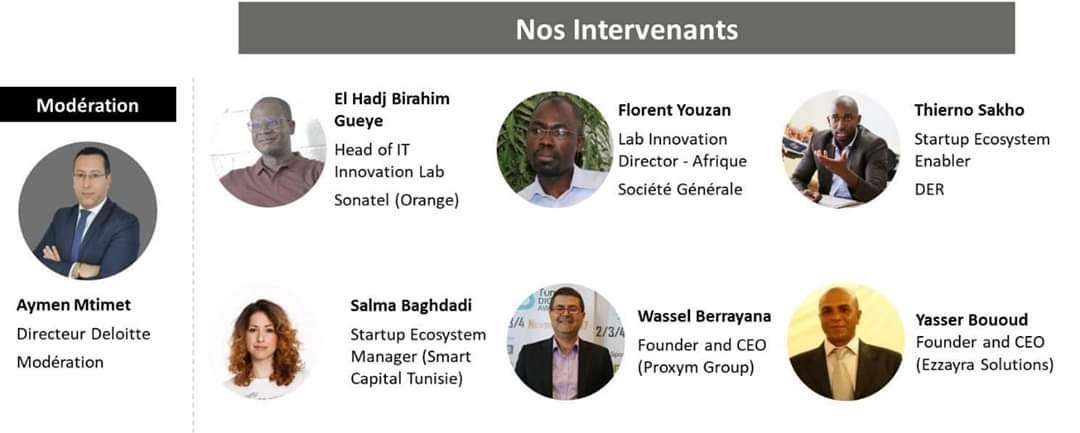 Nos Intervenants

Modération

Aymen Mtimet
Directeur Deloitte
Modération

El Hadj Birahim Gueye
Head of IT Innovation Lab
Sonatel (Orange)

Florent Youzan
Lab Innovation Director - Afrique
Société Générale

Thierno Sakho
Startup Ecosystem Enabler
DER

Salma Baghdadi
Startup Ecosystem Manager (Smart Capital Tunisie)

Wassel Berrayana
Founder and CEO (Proxym Group)

Yasser Bououd
Founder and CEO (Ezzayra Solutions)